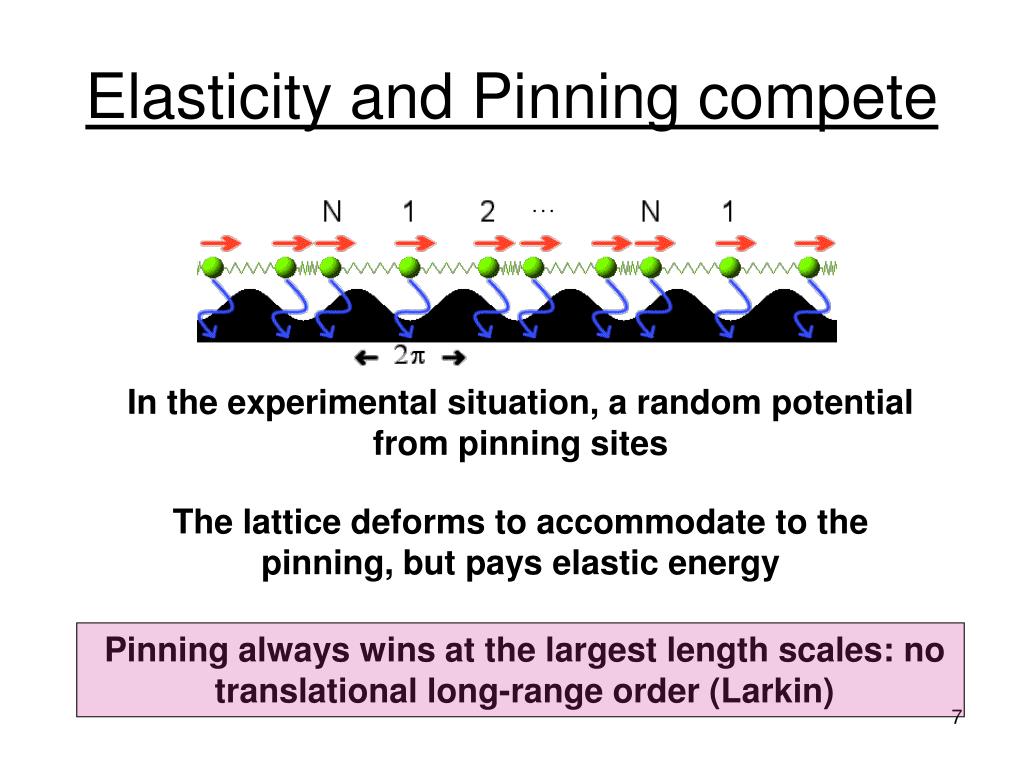 Elasticity and Pinning compete

N 1 2 … N 1

$2\pi$

In the experimental situation, a random potential from pinning sites

The lattice deforms to accommodate to the pinning, but pays elastic energy

Pinning always wins at the largest length scales: no translational long-range order (Larkin)

7